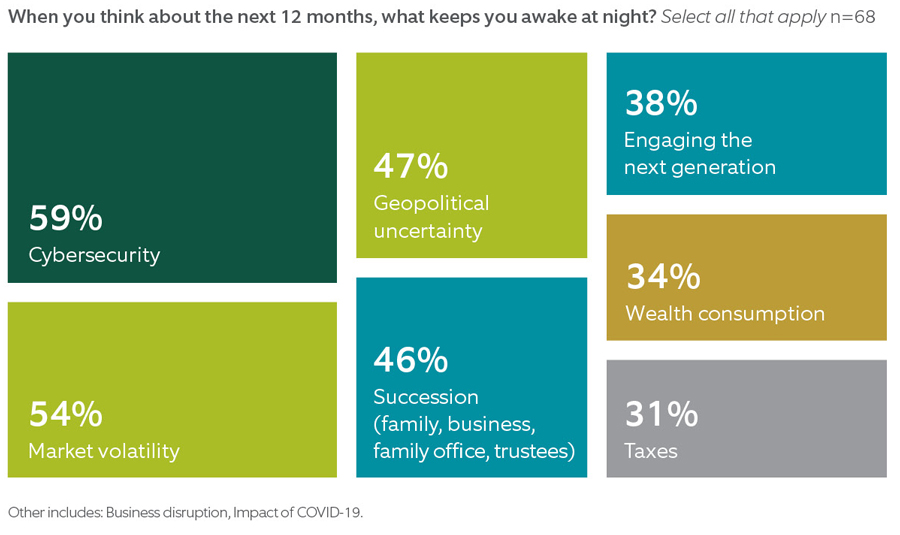 When you think about the next 12 months, what keeps you awake at night? Select all that apply n=68

59%
Cybersecurity

54%
Market volatility

47%
Geopolitical uncertainty

46%
Succession (family, business, family office, trustees)

38%
Engaging the next generation

34%
Wealth consumption

31%
Taxes

Other includes: Business disruption, Impact of COVID-19.